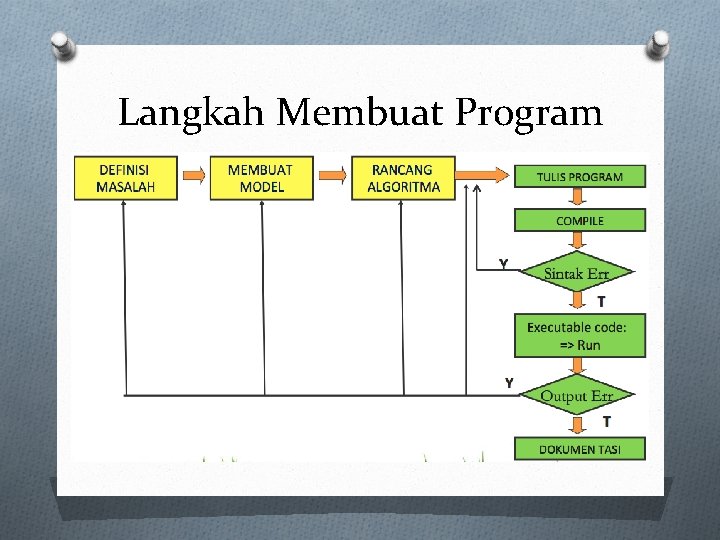 Langkah Membuat Program

DEFINISI MASALAH

MEMBUAT MODEL

RANCANG ALGORITMA

TULIS PROGRAM

COMPILE

Y

Sintak Err

T

Executable code: => Run

Y

Output Err

T

DOKUMEN TASI